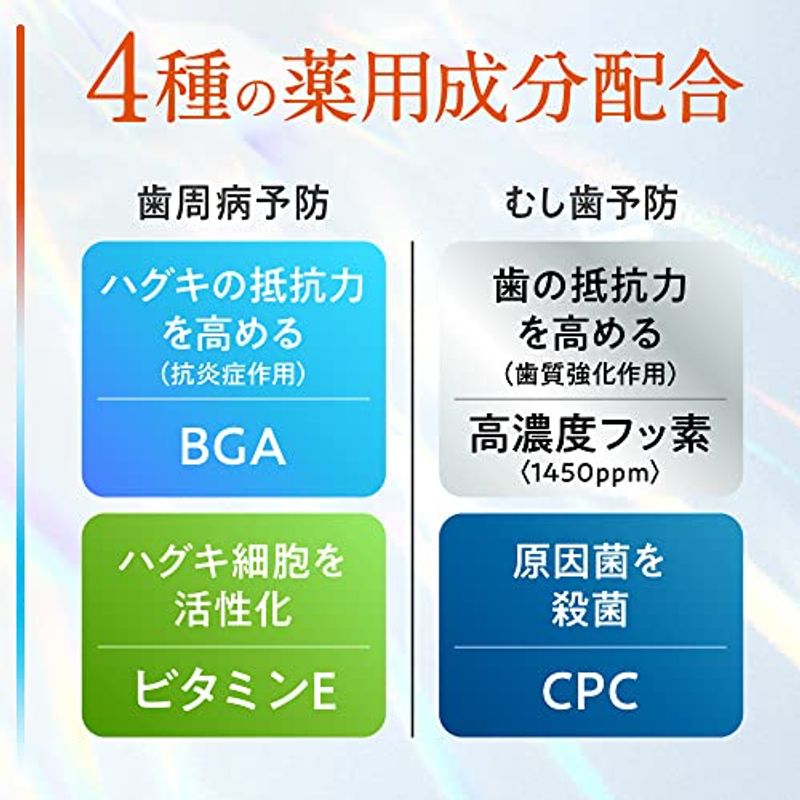 4種の薬用成分配合

歯周病予防

ハグキの抵抗力を高める
（抗炎症作用）

BGA

ハグキ細胞を活性化

ビタミンE

むし歯予防

歯の抵抗力を高める
（歯質強化作用）

高濃度フッ素
〈1450ppm〉

原因菌を殺菌

CPC